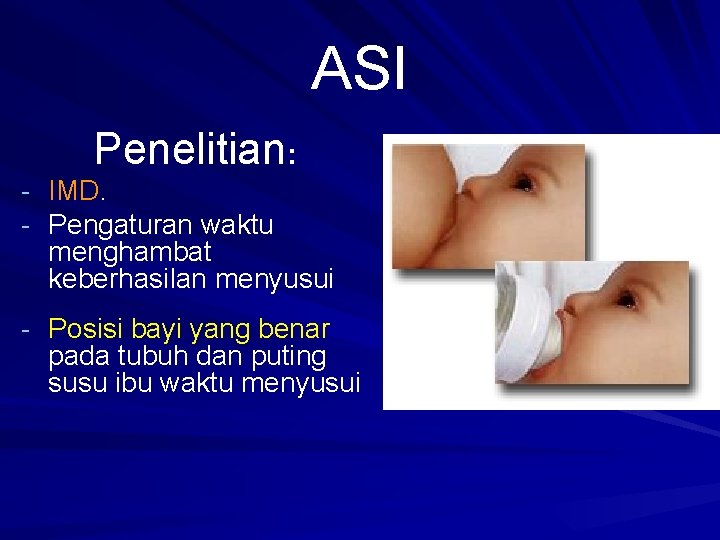 ASI

Penelitian:

- IMD.
- Pengaturan waktu menghambat keberhasilan menyusui
- Posisi bayi yang benar pada tubuh dan puting susu ibu waktu menyusui